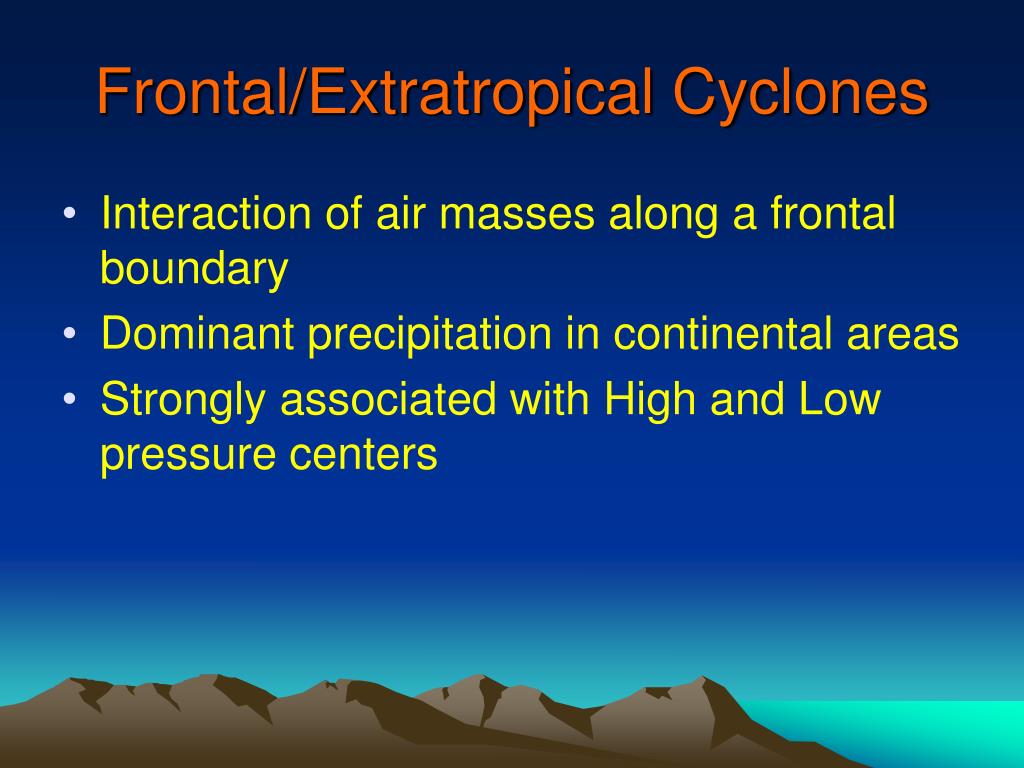 Frontal/Extratropical Cyclones

• Interaction of air masses along a frontal boundary
• Dominant precipitation in continental areas
• Strongly associated with High and Low pressure centers